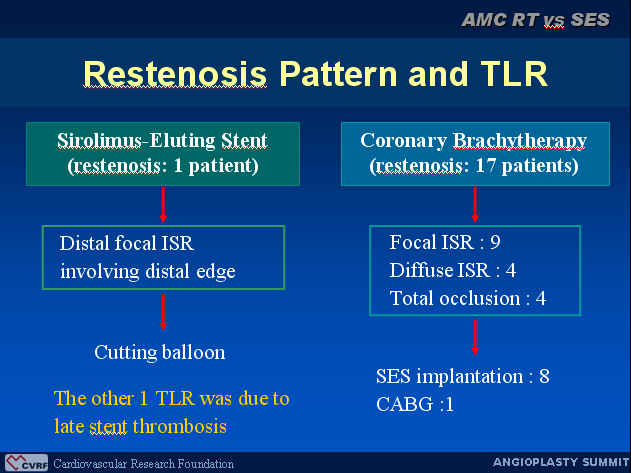 AMC RT vs SES

Restenosis Pattern and TLR

Sirolimus-Eluting Stent (restenosis: 1 patient)

Distal focal ISR involving distal edge

Cutting balloon

The other 1 TLR was due to late stent thrombosis

Coronary Brachytherapy (restenosis: 17 patients)

Focal ISR : 9
Diffuse ISR : 4
Total occlusion : 4

SES implantation : 8
CABG :1

CVRF Cardiovascular Research Foundation

ANGIOPLASTY SUMMIT